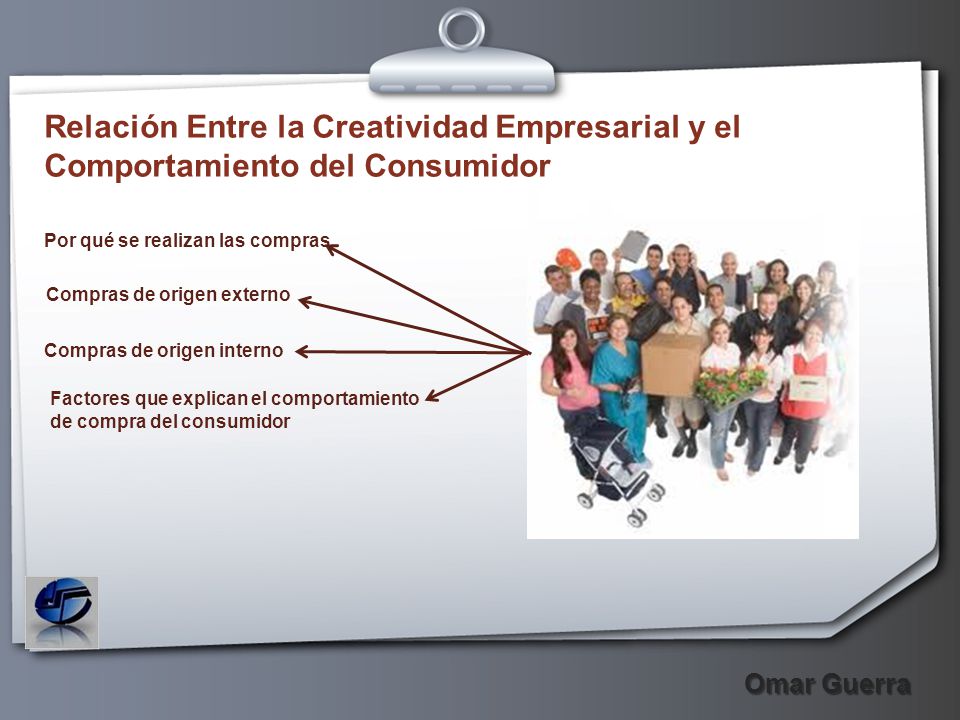 Relación Entre la Creatividad Empresarial y el Comportamiento del Consumidor

Por qué se realizan las compras

Compras de origen externo

Compras de origen interno

Factores que explican el comportamiento de compra del consumidor

Omar Guerra